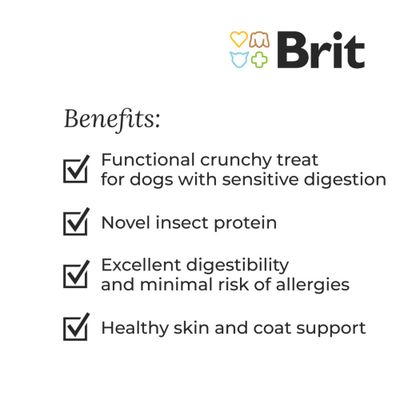 Brit

Benefits:

Functional crunchy treat for dogs with sensitive digestion

Novel insect protein

Excellent digestibility and minimal risk of allergies

Healthy skin and coat support